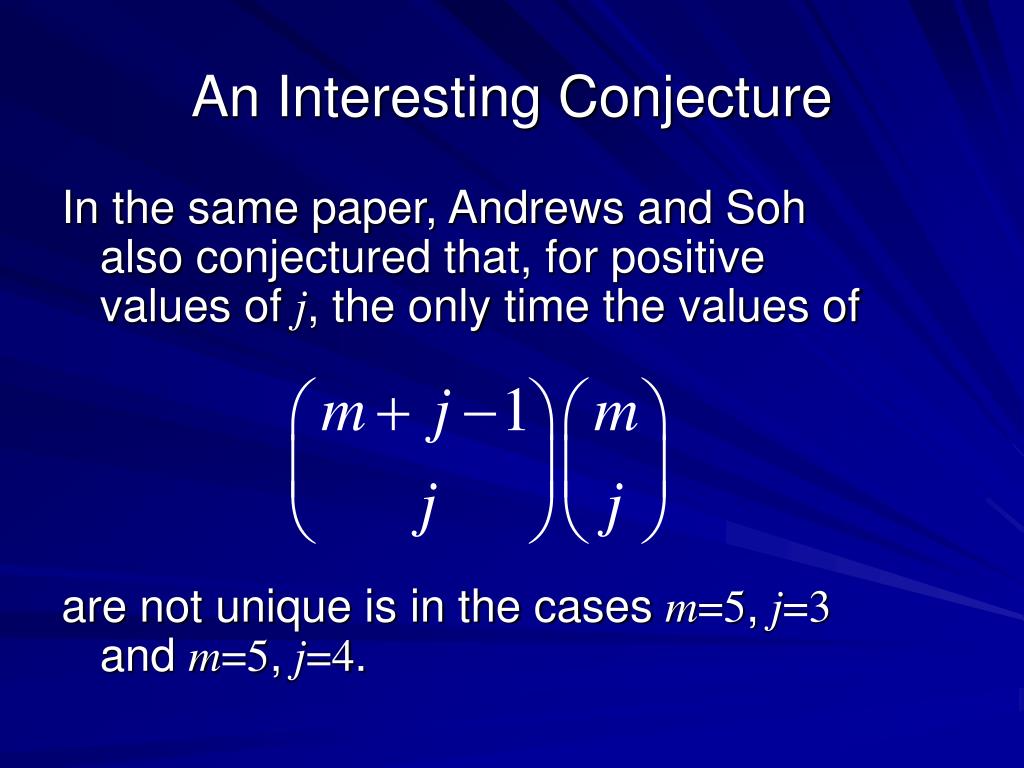 An Interesting Conjecture

In the same paper, Andrews and Soh also conjectured that, for positive values of $j$, the only time the values of

$\binom{m+j-1}{j}\binom{m}{j}$

are not unique is in the cases $m=5$, $j=3$ and $m=5$, $j=4$.